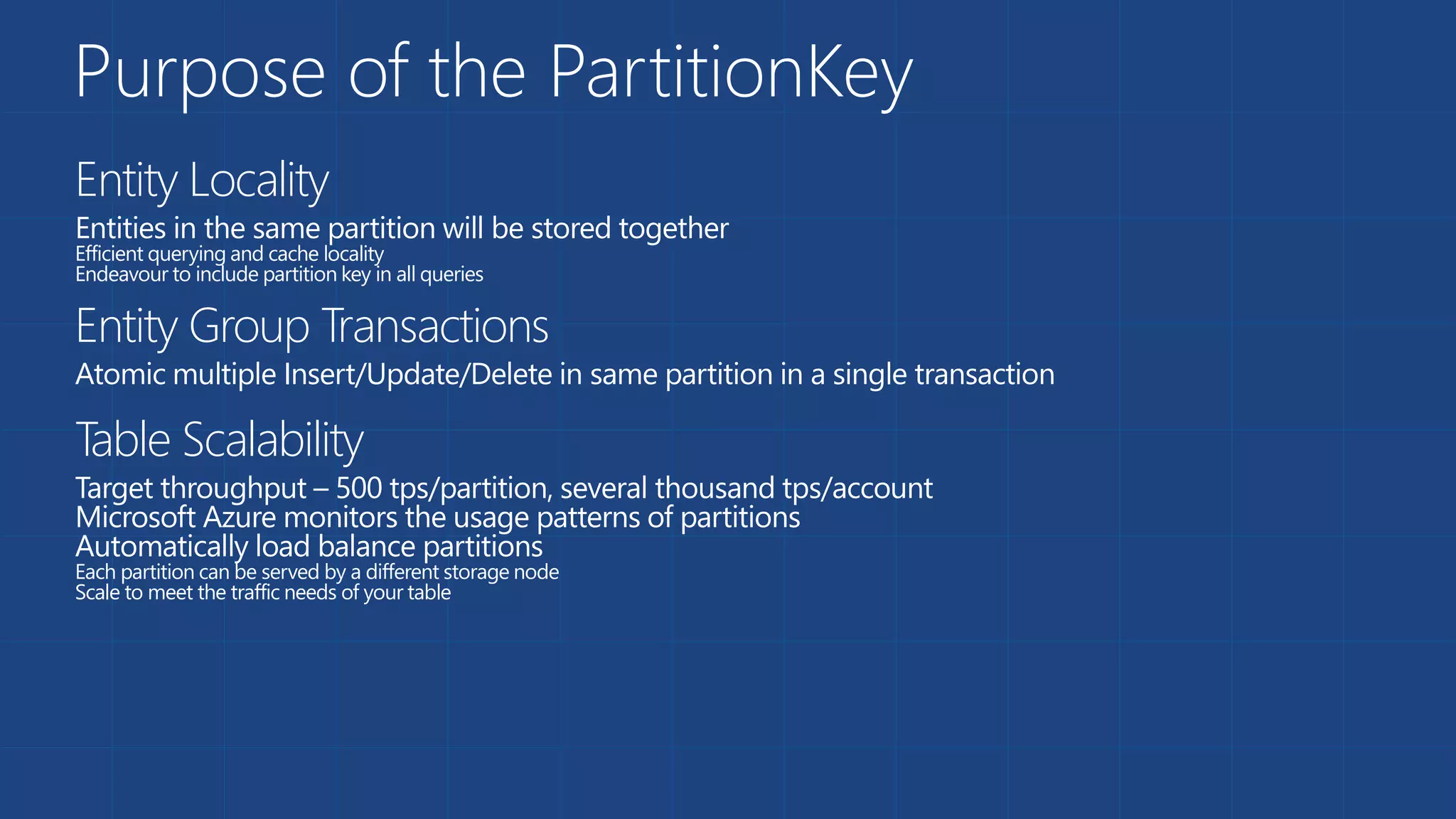 Purpose of the PartitionKey

Entity Locality

Entities in the same partition will be stored together
Efficient querying and cache locality
Endeavour to include partition key in all queries

Entity Group Transactions

Atomic multiple Insert/Update/Delete in same partition in a single transaction

Table Scalability

Target throughput – 500 tps/partition, several thousand tps/account
Microsoft Azure monitors the usage patterns of partitions
Automatically load balance partitions
Each partition can be served by a different storage node
Scale to meet the traffic needs of your table